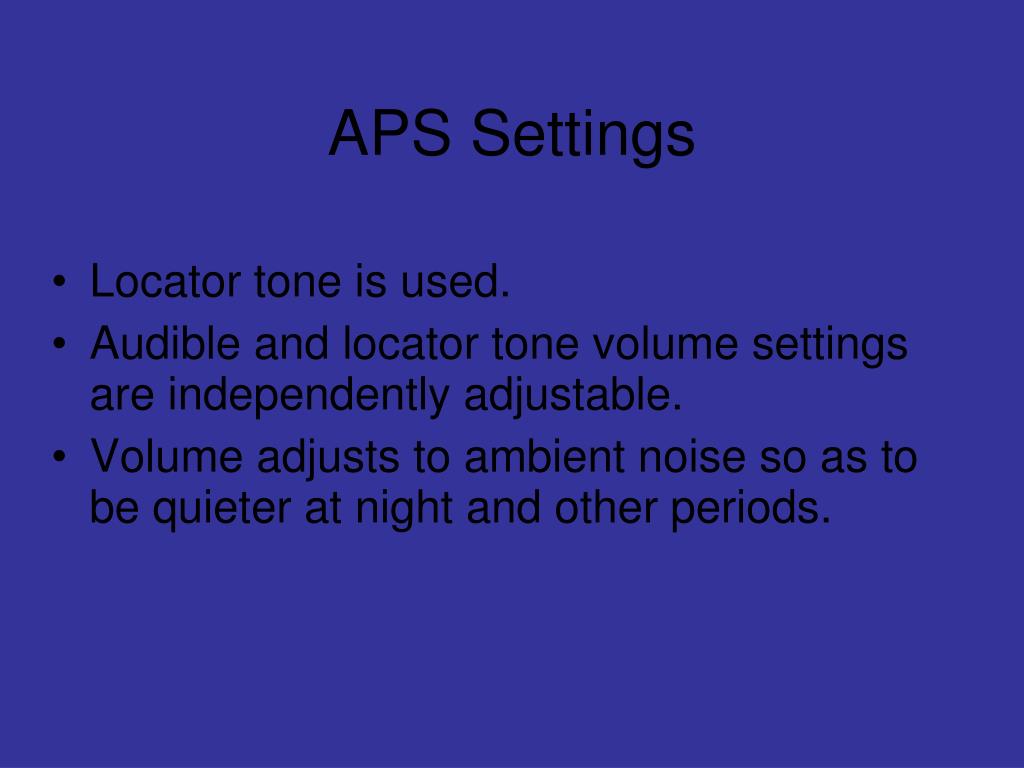 APS Settings

• Locator tone is used.
• Audible and locator tone volume settings are independently adjustable.
• Volume adjusts to ambient noise so as to be quieter at night and other periods.